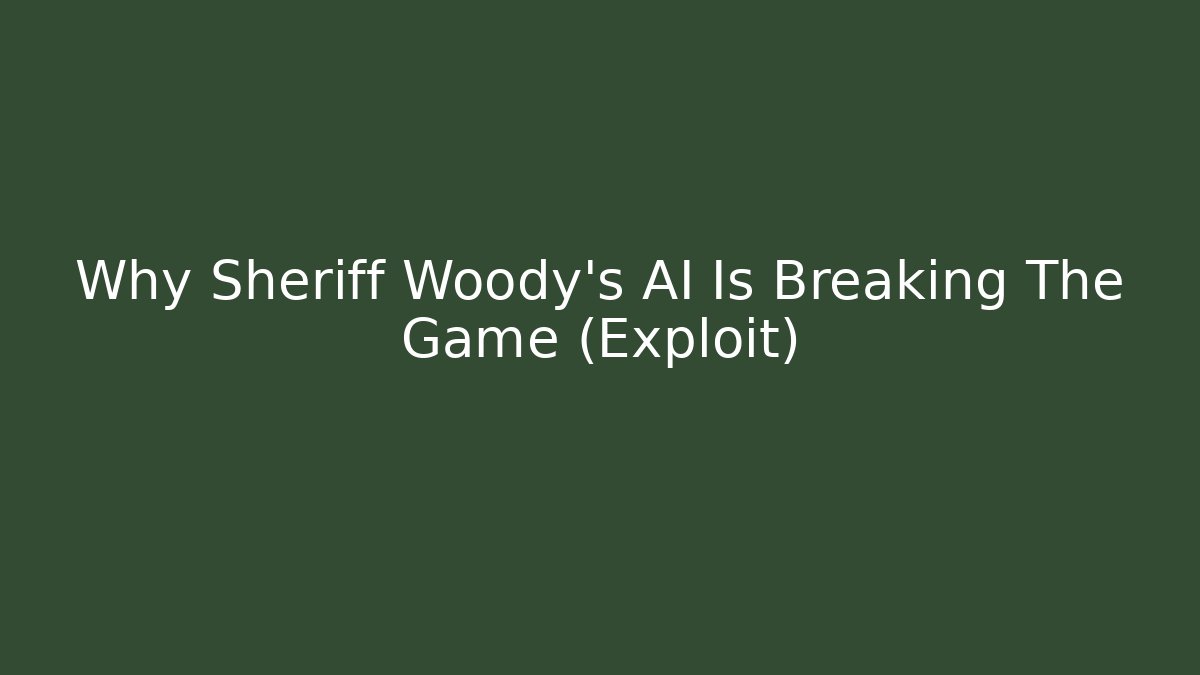 Why Sheriff Woody's AI Is Breaking The Game (Exploit)